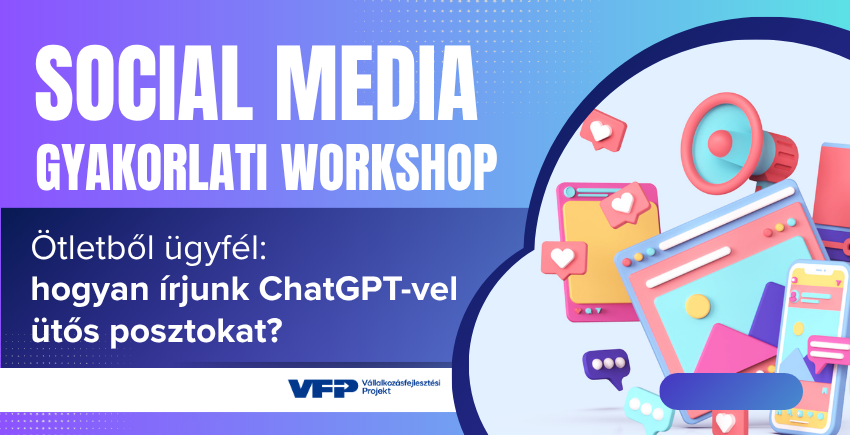 SOCIAL MEDIA
GYAKORLATI WORKSHOP

Ötletből ügyfél:
hogyan írjunk ChatGPT-vel ütős posztokat?

VFP Vállalkozásfejlesztési Projekt